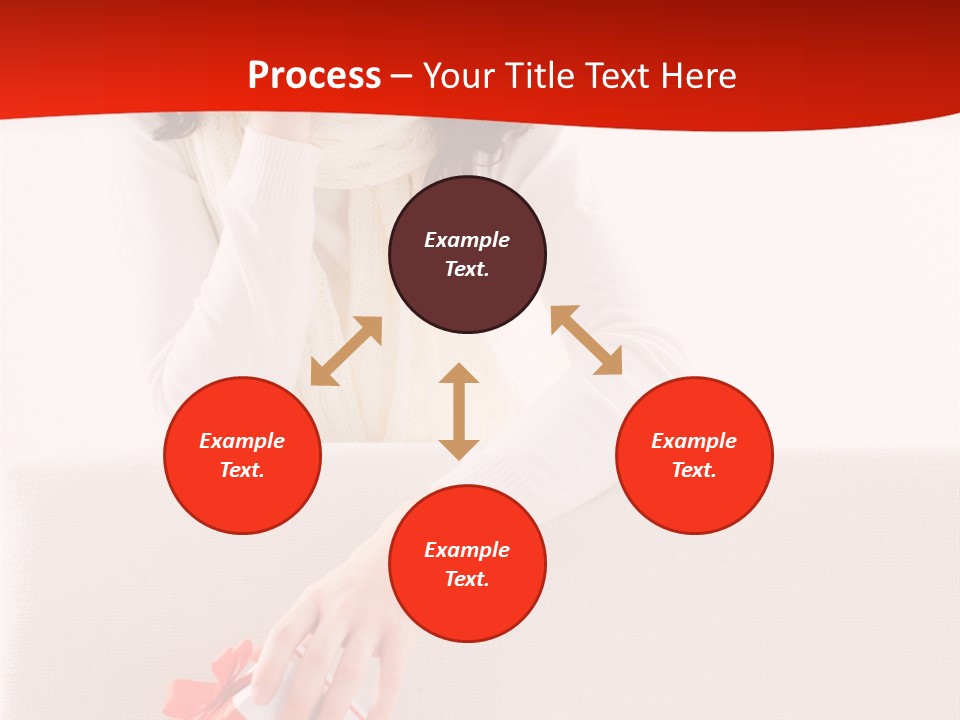 Process – Your Title Text Here

Example Text.

Example Text.

Example Text.

Example Text.